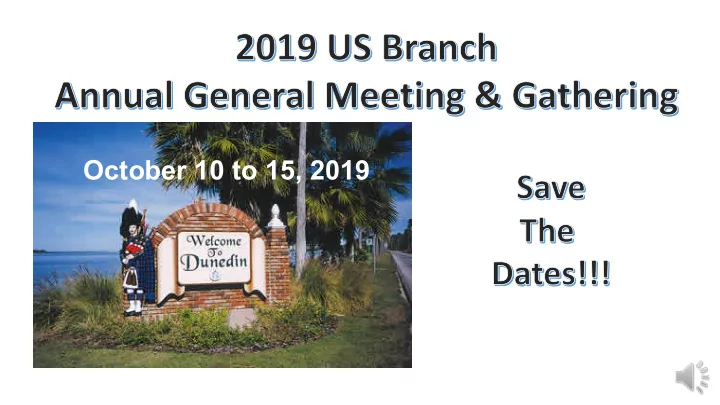 2019 US Branch
Annual General Meeting & Gathering

October 10 to 15, 2019

Welcome To Dunedin

Save
The
Dates!!!